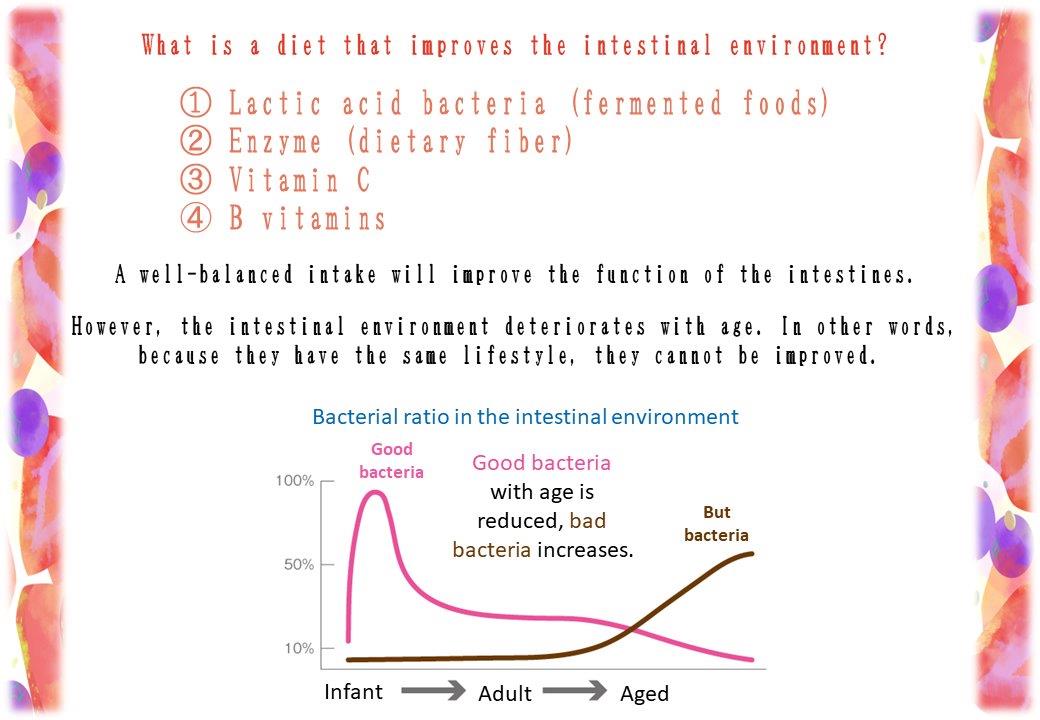 What is a diet that improves the intestinal environment?

① Lactic acid bacteria (fermented foods)
② Enzyme (dietary fiber)
③ Vitamin C
④ B vitamins

A well-balanced intake will improve the function of the intestines.

However, the intestinal environment deteriorates with age. In other words, because they have the same lifestyle, they cannot be improved.

Bacterial ratio in the intestinal environment

Good bacteria

Good bacteria with age is reduced, bad bacteria increases.

But bacteria

100%
50%
10%

Infant
Adult
Aged